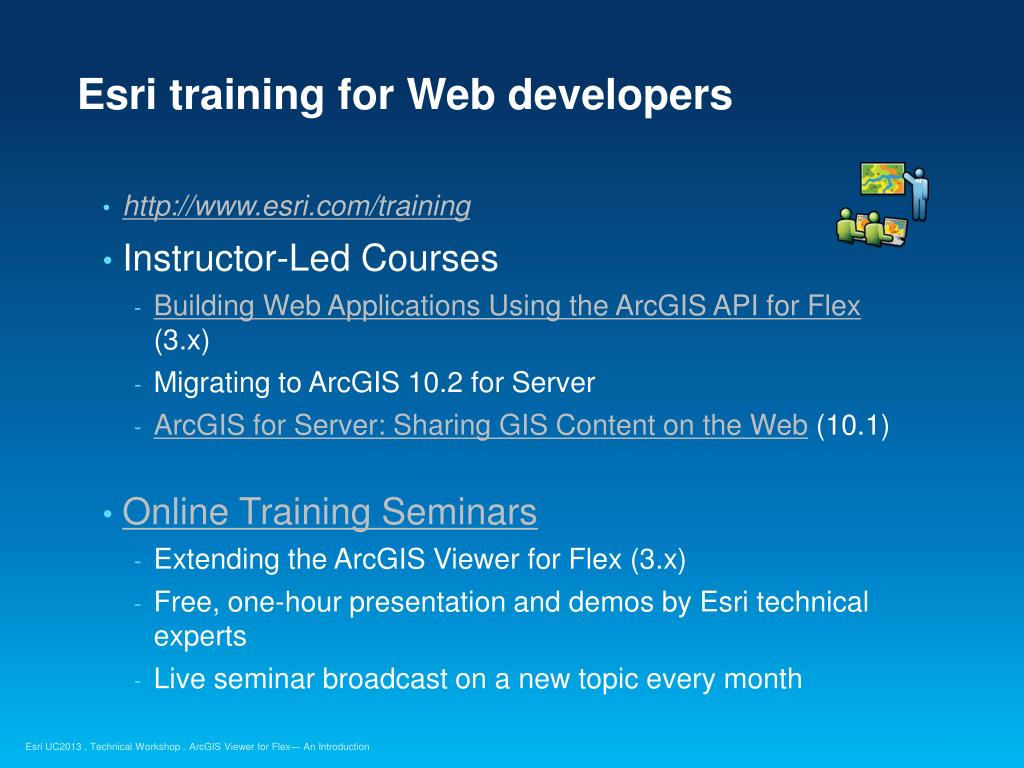 Esri training for Web developers

• http://www.esri.com/training
• Instructor-Led Courses
- Building Web Applications Using the ArcGIS API for Flex (3.x)
- Migrating to ArcGIS 10.2 for Server
- ArcGIS for Server: Sharing GIS Content on the Web (10.1)

• Online Training Seminars
- Extending the ArcGIS Viewer for Flex (3.x)
- Free, one-hour presentation and demos by Esri technical experts
- Live seminar broadcast on a new topic every month

Esri UC2013 . Technical Workshop . ArcGIS Viewer for Flex— An Introduction